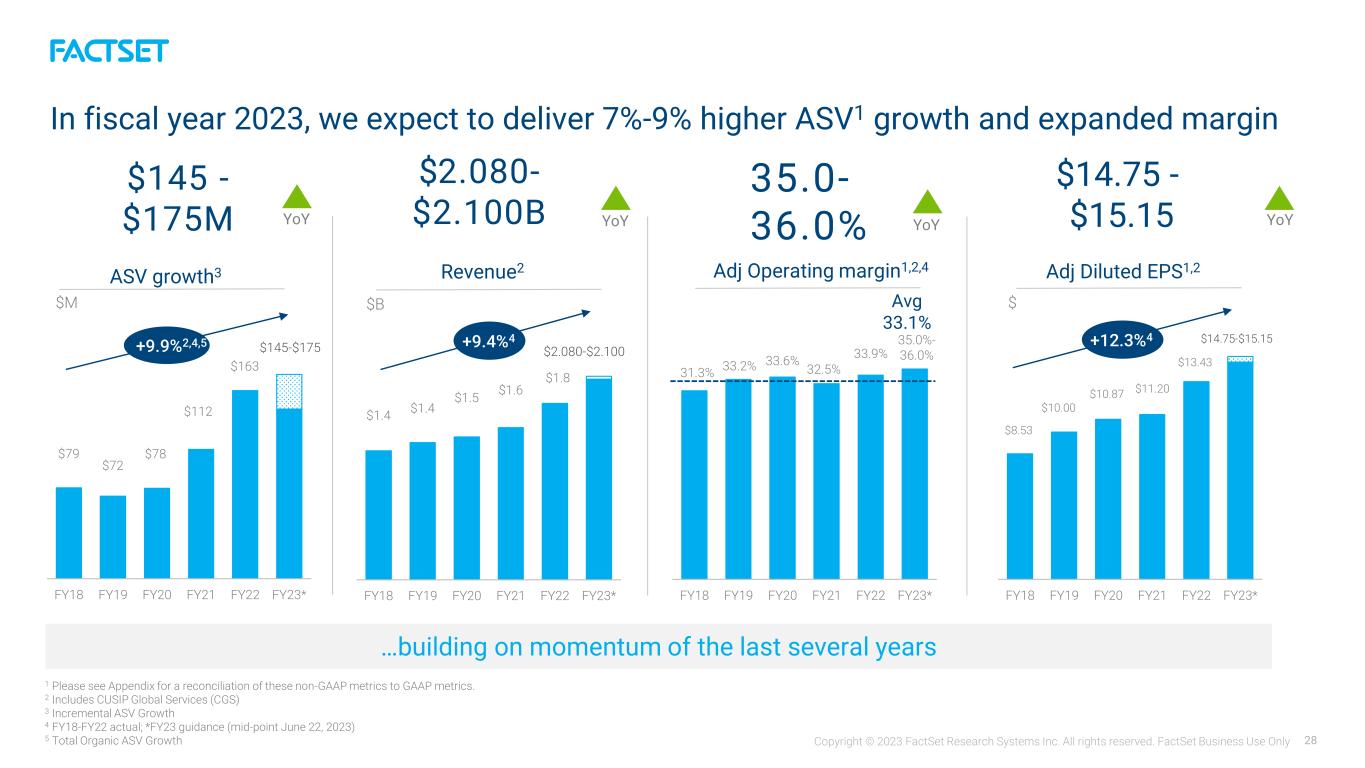 FACTSET

In fiscal year 2023, we expect to deliver 7%-9% higher ASV$^{1}$ growth and expanded margin

$145 - $175M

YoY

ASV growth$^{3}$

$M

+9.9%$^{2,4,5}$

$79 $72 $78 $112 $163 $145-$175

FY18 FY19 FY20 FY21 FY22 FY23*

$2.080-$2.100B

YoY

Revenue$^{2}$

$B

+9.4%$^{4}$

$1.4 $1.4 $1.5 $1.6 $1.8 $2.080-$2.100

FY18 FY19 FY20 FY21 FY22 FY23*

35.0-36.0%

YoY

Adj Operating margin$^{1,2,4}$

Avg 33.1%

31.3% 33.2% 33.6% 32.5% 33.9% 35.0%-36.0%

FY18 FY19 FY20 FY21 FY22 FY23*

$14.75 - $15.15

YoY

Adj Diluted EPS$^{1,2}$

$

+12.3%$^{4}$

$8.53 $10.00 $10.87 $11.20 $13.43 $14.75-$15.15

FY18 FY19 FY20 FY21 FY22 FY23*

…building on momentum of the last several years

$^{1}$ Please see Appendix for a reconciliation of these non-GAAP metrics to GAAP metrics.
$^{2}$ Includes CUSIP Global Services (CGS)
$^{3}$ Incremental ASV Growth
$^{4}$ FY18-FY22 actual; *FY23 guidance (mid-point June 22, 2023)
$^{5}$ Total Organic ASV Growth

Copyright © 2023 FactSet Research Systems Inc. All rights reserved. FactSet Business Use Only 28